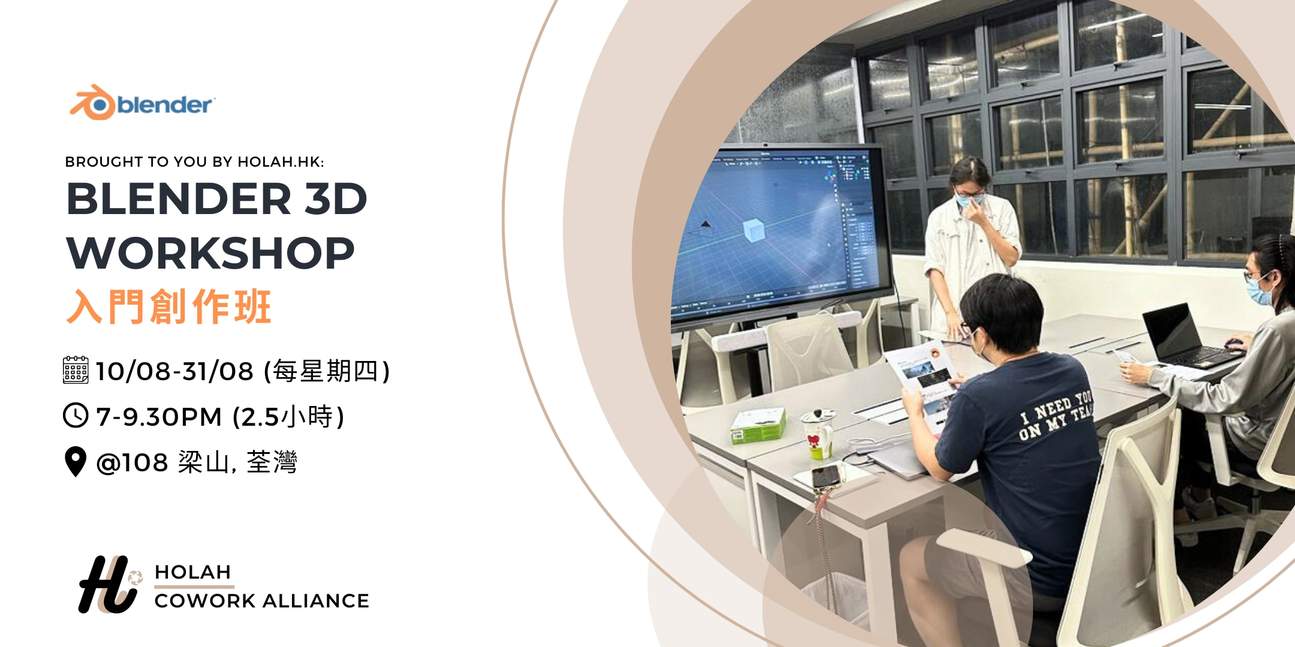 blender

BROUGHT TO YOU BY HOLAH.HK:

BLENDER 3D WORKSHOP

入門創作班

10/08-31/08 (每星期四)

7-9.30PM (2.5小時)

@108 梁山, 荃灣

HOLAH
COWORK ALLIANCE

I NEED YOU ON MY TEAM